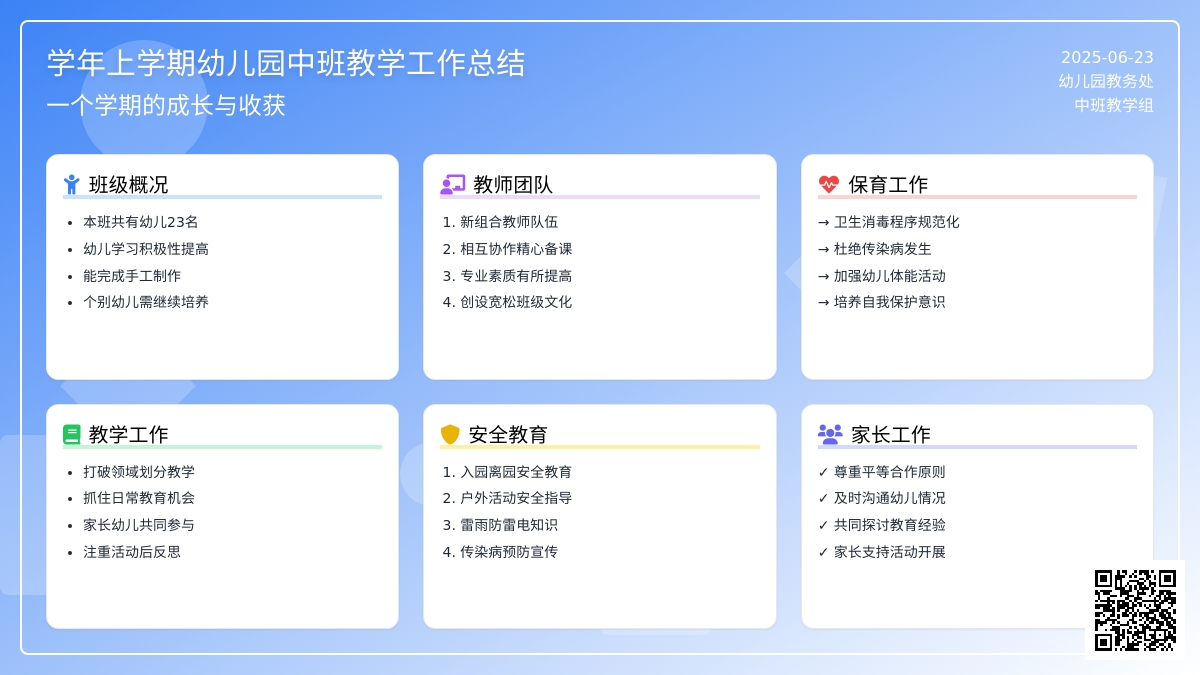 学年上学期幼儿园中班教学工作总结
一个学期的成长与收获

2025-06-23
幼儿园教务处
中班教学组

班级概况
• 本班共有幼儿23名
• 幼儿学习积极性提高
• 能完成手工制作
• 个别幼儿需继续培养

教师团队
1. 新组合教师队伍
2. 相互协作精心备课
3. 专业素质有所提高
4. 创设宽松班级文化

保育工作
→ 卫生消毒程序规范化
→ 杜绝传染病发生
→ 加强幼儿体能活动
→ 培养自我保护意识

教学工作
• 打破领域划分教学
• 抓住日常教育机会
• 家长幼儿共同参与
• 注重活动后反思

安全教育
1. 入园离园安全教育
2. 户外活动安全指导
3. 雷雨防雷电知识
4. 传染病预防宣传

家长工作
✓ 尊重平等合作原则
✓ 及时沟通幼儿情况
✓ 共同探讨教育经验
✓ 家长支持活动开展